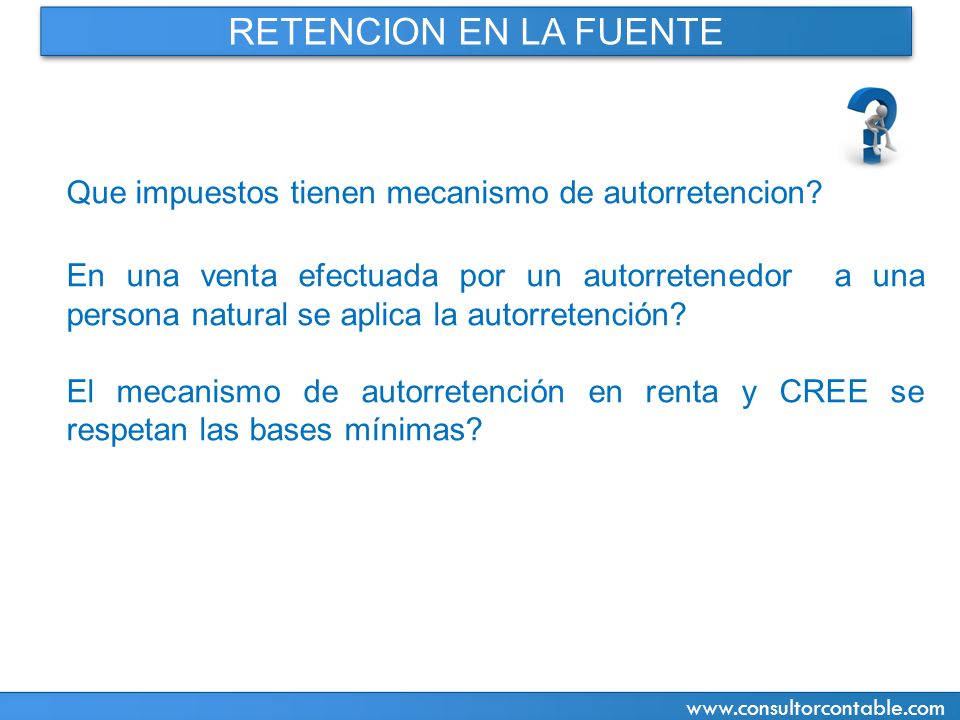 RETENCION EN LA FUENTE

Que impuestos tienen mecanismo de autorretencion?

En una venta efectuada por un autorretenedor a una persona natural se aplica la autorretención?

El mecanismo de autorretención en renta y CREE se respetan las bases mínimas?

www.consultorcontable.com